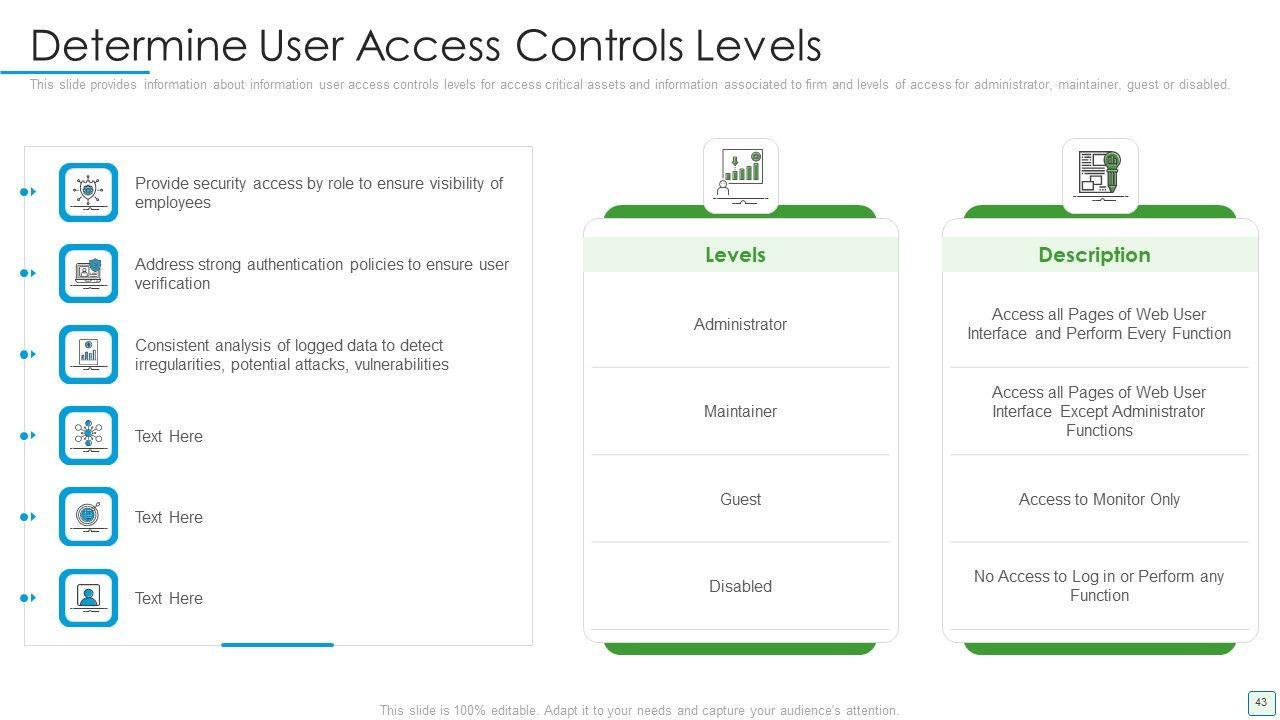 Determine User Access Controls Levels

This slide provides information about information user access controls levels for access critical assets and information associated to firm and levels of access for administrator, maintainer, guest or disabled.

Provide security access by role to ensure visibility of employees

Address strong authentication policies to ensure user verification

Consistent analysis of logged data to detect irregularities, potential attacks, vulnerabilities

Text Here

Text Here

Text Here

| Levels | Description |
|---|---|
| Administrator | Access all Pages of Web User Interface and Perform Every Function |
| Maintainer | Access all Pages of Web User Interface Except Administrator Functions |
| Guest | Access to Monitor Only |
| Disabled | No Access to Log in or Perform any Function |

This slide is 100% editable. Adapt it to your needs and capture your audience's attention.

43